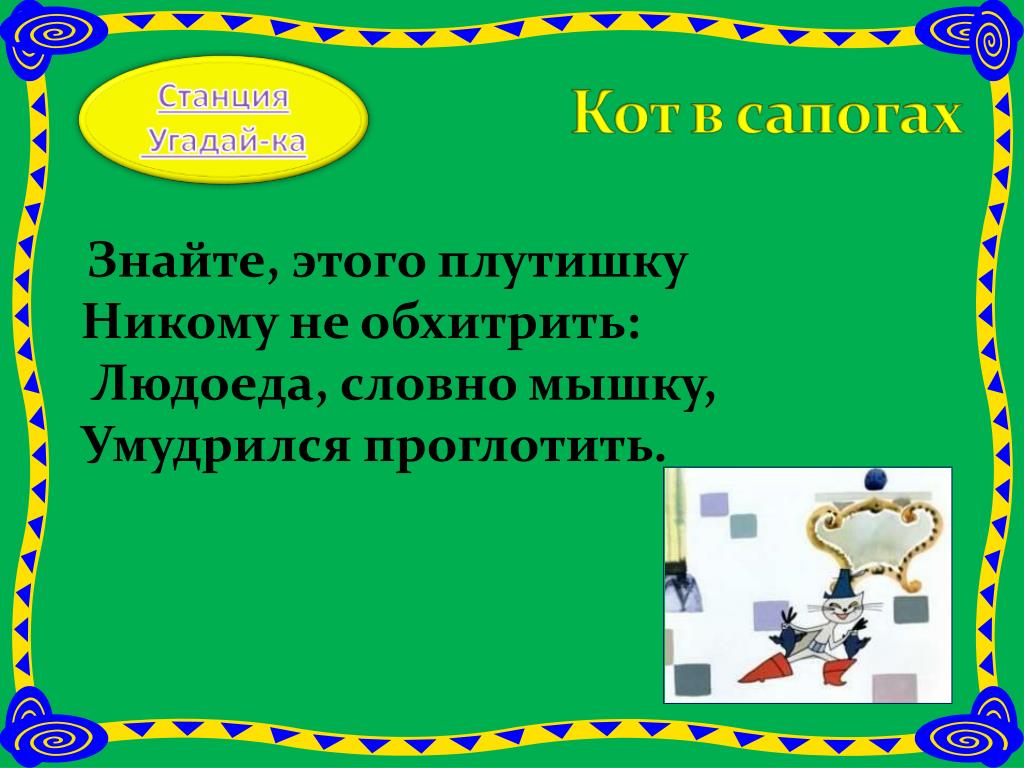 Станция
Угадай-ка

Кот в сапогах

Знайте, этого плутишку
Никому не обхитрить:
Людоеда, словно мышку,
Умудрился проглотить.